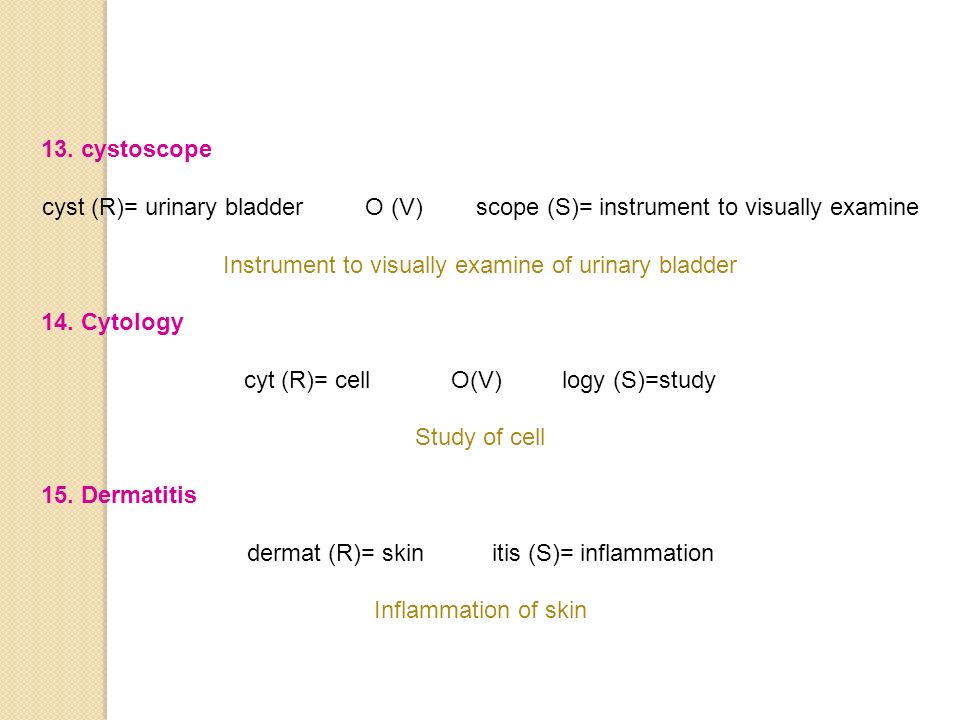 13. cystoscope

cyst (R)= urinary bladder O (V) scope (S)= instrument to visually examine

Instrument to visually examine of urinary bladder

14. Cytology

cyt (R)= cell O(V) logy (S)=study

Study of cell

15. Dermatitis

dermat (R)= skin itis (S)= inflammation

Inflammation of skin